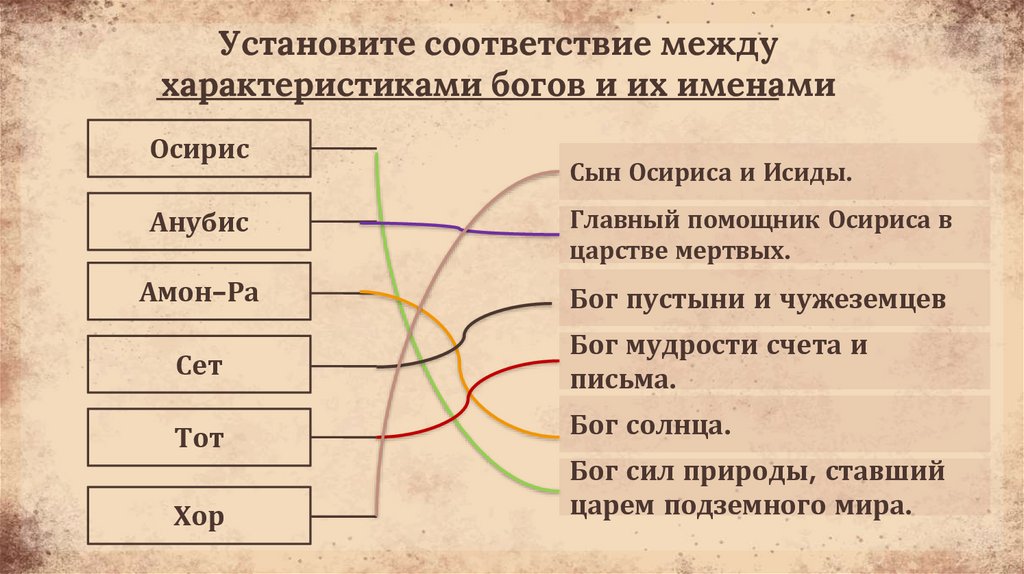 Установите соответствие между характеристиками богов и их именами

Осирис

Анубис

Амон–Ра

Сет

Тот

Хор

Сын Осириса и Исиды.

Главный помощник Осириса в царстве мертвых.

Бог пустыни и чужеземцев

Бог мудрости счета и письма.

Бог солнца.

Бог сил природы, ставший царем подземного мира.